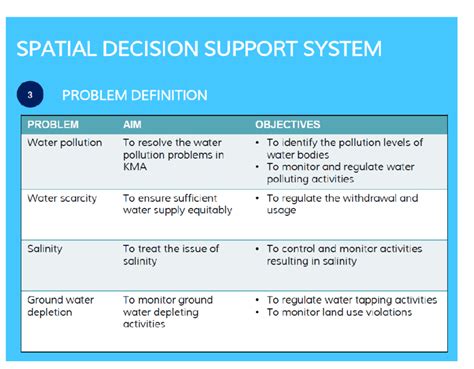 SPATIAL DECISION SUPPORT SYSTEM

3

PROBLEM DEFINITION

| PROBLEM | AIM | OBJECTIVES |
|---|---|---|
| Water pollution | To resolve the water pollution problems in KMA | • To identify the pollution levels of water bodies • To monitor and regulate water polluting activities |
| Water scarcity | To ensure sufficient water supply equitably | • To regulate the withdrawal and usage |
| Salinity | To treat the issue of salinity | • To control and monitor activities resulting in salinity |
| Ground water depletion | To monitor ground water depleting activities | • To regulate water tapping activities • To monitor land use violations |